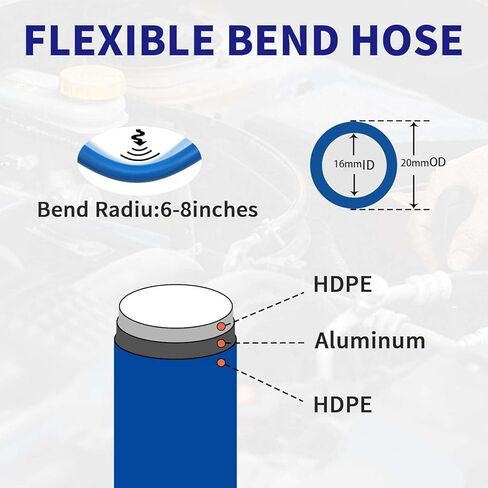 FLEXIBLE BEND HOSE

Bend Radiu:6-8inches

16mmID

20mmOD

HDPE

Aluminum

HDPE